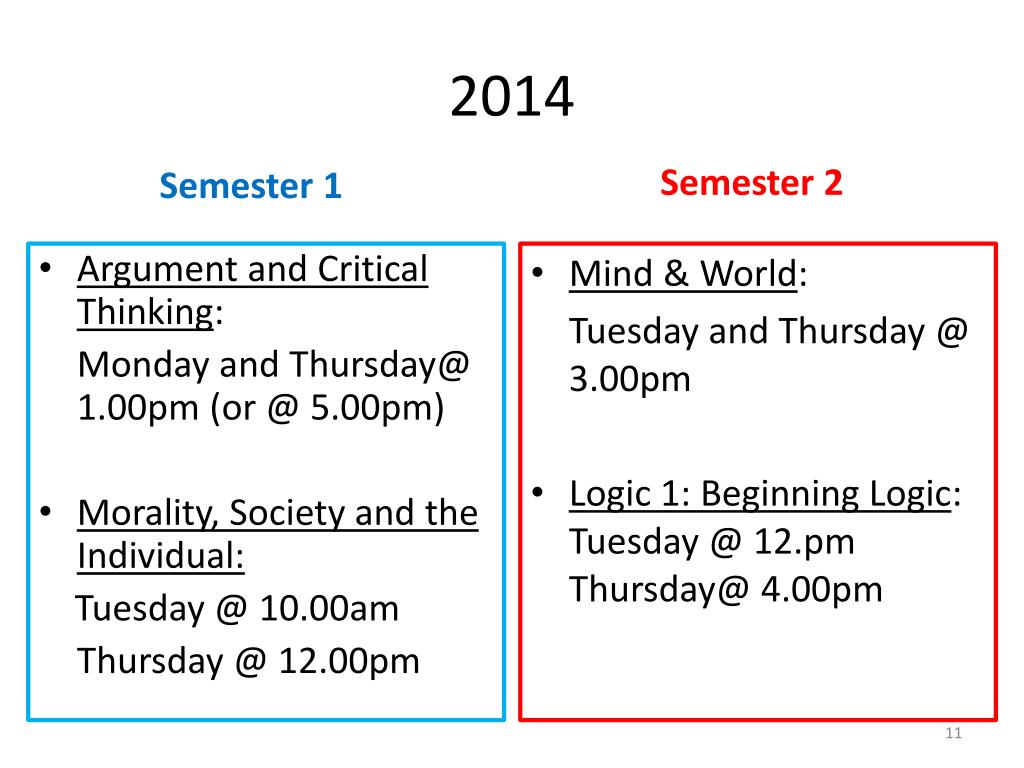 2014

Semester 1

• Argument and Critical Thinking:
Monday and Thursday@ 1.00pm (or @ 5.00pm)

• Morality, Society and the Individual:
Tuesday @ 10.00am
Thursday @ 12.00pm

Semester 2

• Mind & World:
Tuesday and Thursday @ 3.00pm

• Logic 1: Beginning Logic:
Tuesday @ 12.pm
Thursday@ 4.00pm

11